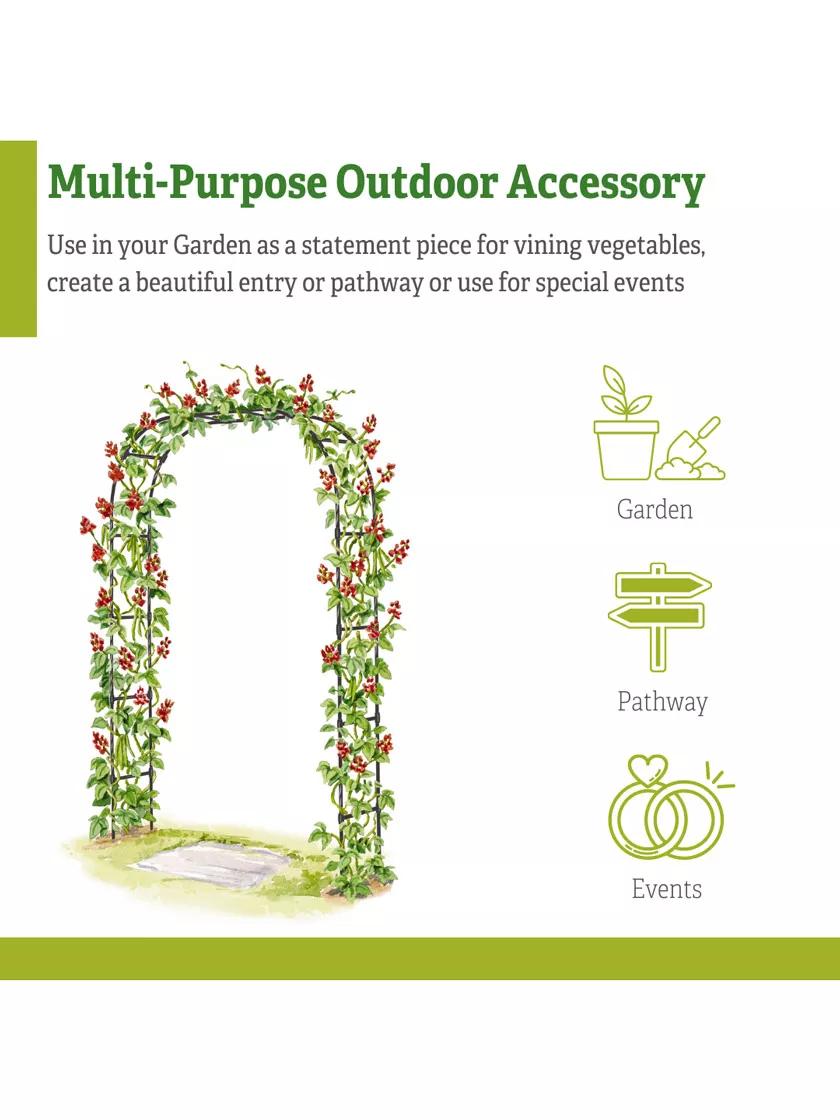 Multi-Purpose Outdoor Accessory

Use in your Garden as a statement piece for vining vegetables, create a beautiful entry or pathway or use for special events

Garden

Pathway

Events